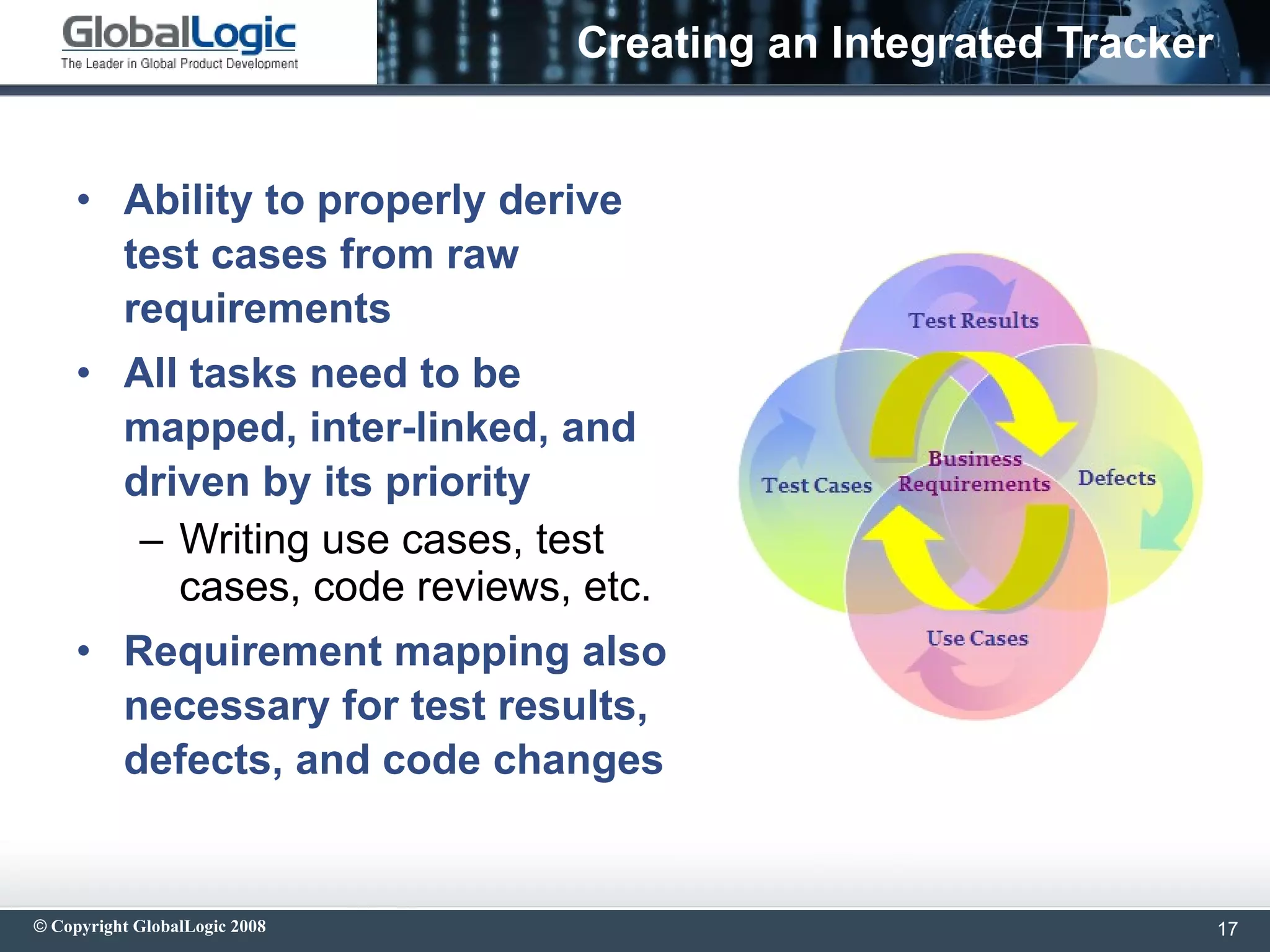 GlobalLogic
The Leader in Global Product Development

Creating an Integrated Tracker

• Ability to properly derive test cases from raw requirements

• All tasks need to be mapped, inter-linked, and driven by its priority
– Writing use cases, test cases, code reviews, etc.

• Requirement mapping also necessary for test results, defects, and code changes

Test Results
Test Cases
Business Requirements
Defects
Use Cases

© Copyright GlobalLogic 2008
17